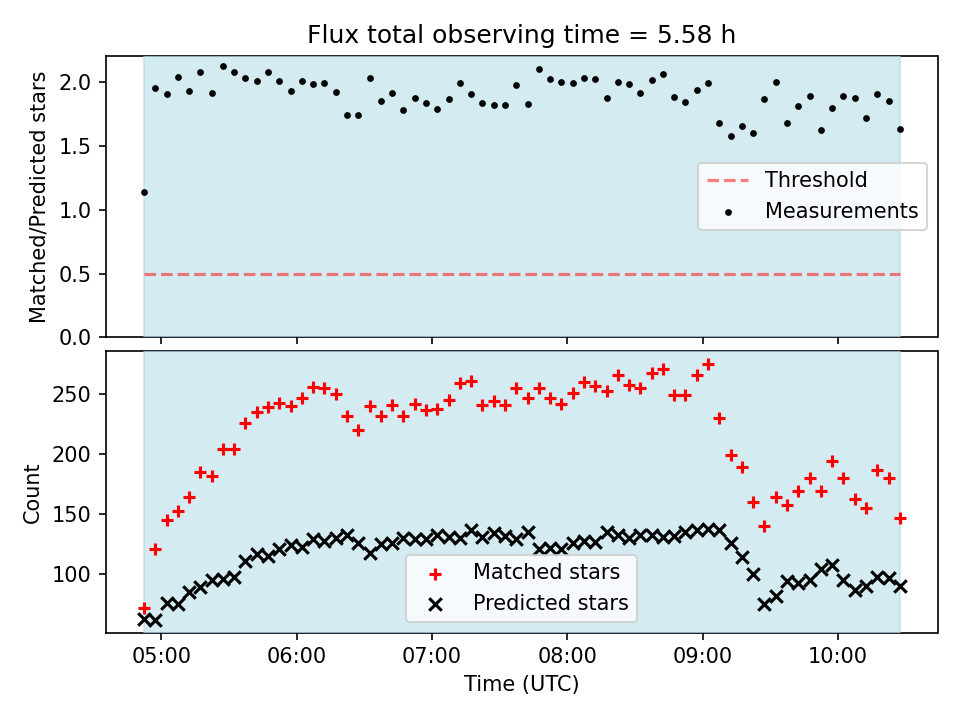 Flux total observing time = 5.58 h

Matched/Predicted stars

2.0
1.5
1.0
0.5
0.0

Threshold
Measurements

Count

250
200
150
100

Matched stars
Predicted stars

05:00
06:00
07:00
08:00
09:00
10:00

Time (UTC)